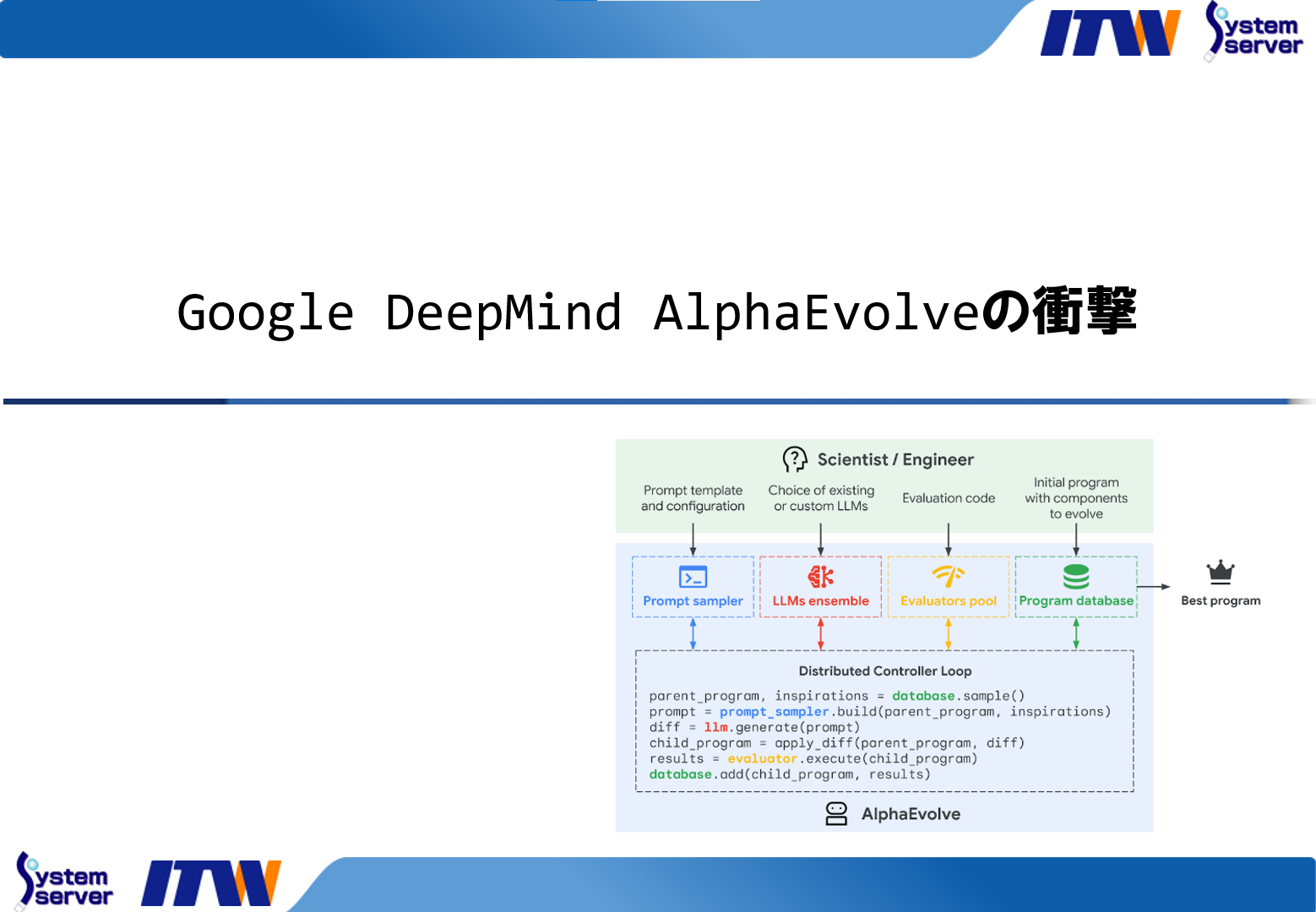 ITW System server

Google DeepMind AlphaEvolveの衝撃

Scientist / Engineer

Prompt template and configuration

Choice of existing or custom LLMs

Evaluation code

Initial program with components to evolve

Prompt sampler

LLMs ensemble

Evaluators pool

Program database

Best program

Distributed Controller Loop

parent_program, inspirations = database.sample()
prompt = prompt_sampler.build(parent_program, inspirations)
diff = llm.generate(prompt)
child_program = apply_diff(parent_program, diff)
results = evaluator.execute(child_program)
database.add(child_program, results)

AlphaEvolve

System server ITW